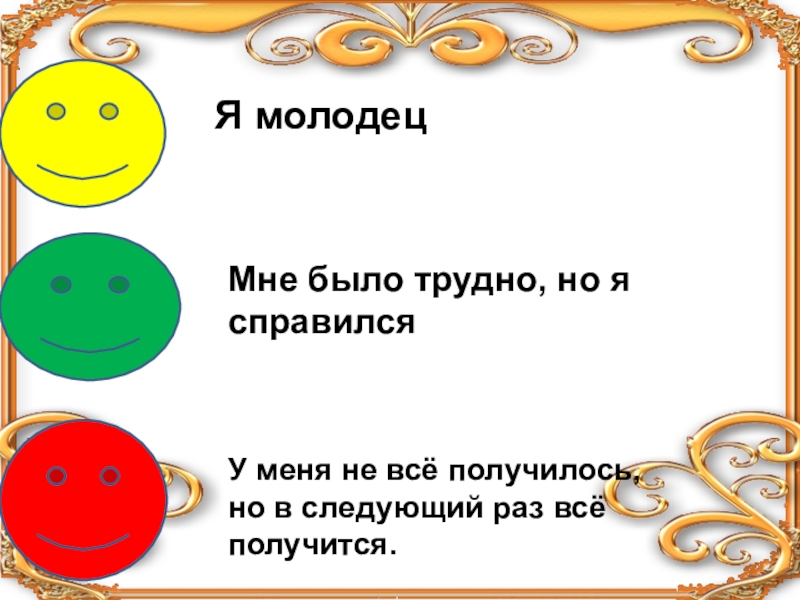 Я молодец

Мне было трудно, но я справился

У меня не всё получилось, но в следующий раз всё получится.